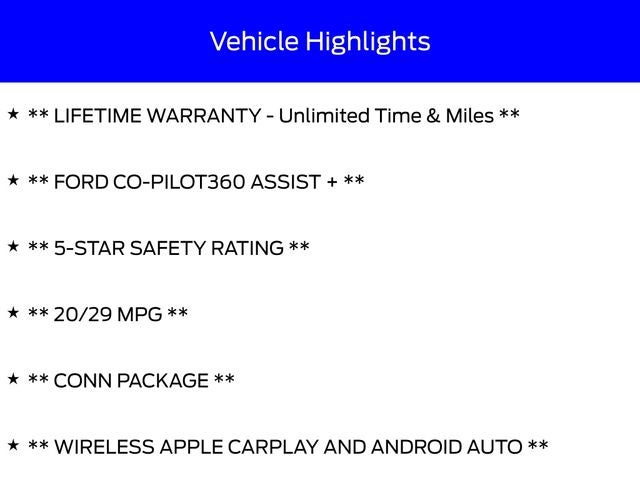 Vehicle Highlights

★ ** LIFETIME WARRANTY - Unlimited Time & Miles **

★ ** FORD CO-PILOT360 ASSIST + **

★ ** 5-STAR SAFETY RATING **

★ ** 20/29 MPG **

★ ** CONN PACKAGE **

★ ** WIRELESS APPLE CARPLAY AND ANDROID AUTO **